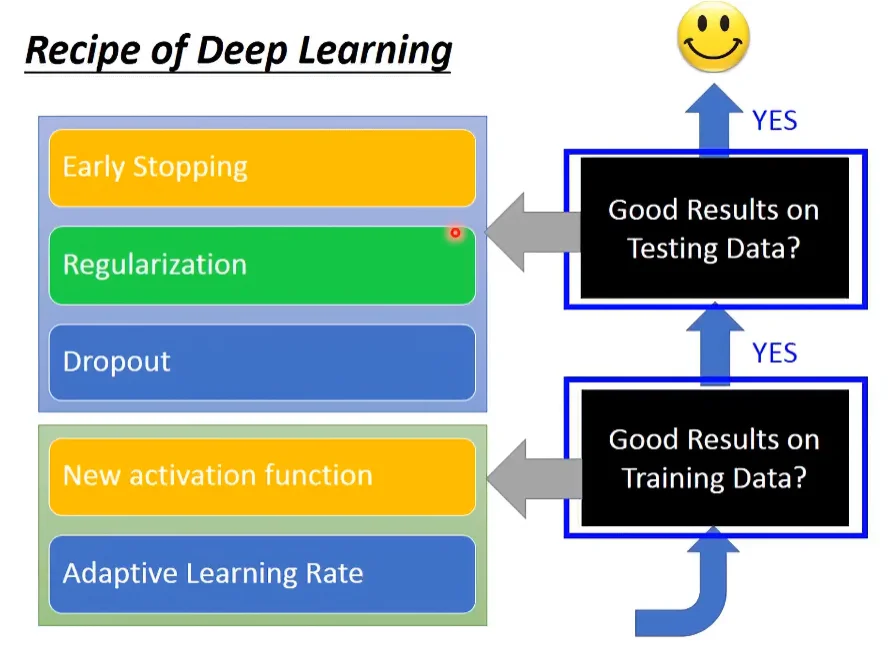 Recipe of Deep Learning

Early Stopping

Regularization

Dropout

New activation function

Adaptive Learning Rate

YES

Good Results on Testing Data?

YES

Good Results on Training Data?